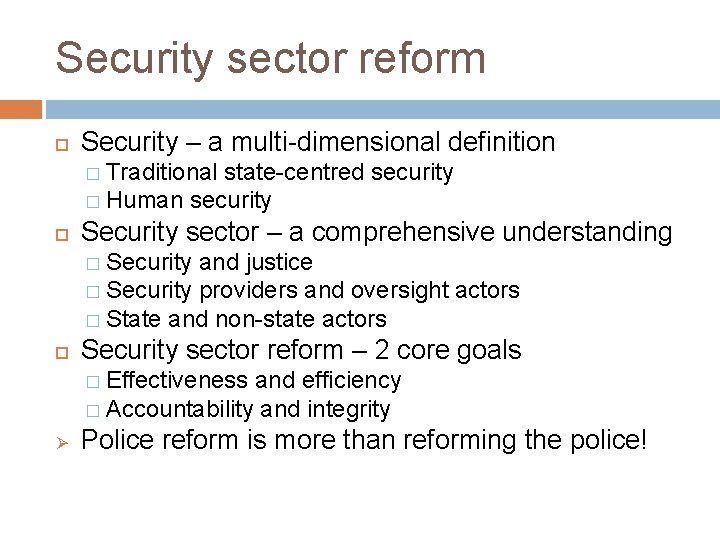 Security sector reform

Security – a multi-dimensional definition
Traditional state-centred security
Human security
Security sector – a comprehensive understanding
Security and justice
Security providers and oversight actors
State and non-state actors
Security sector reform – 2 core goals
Effectiveness and efficiency
Accountability and integrity
Police reform is more than reforming the police!